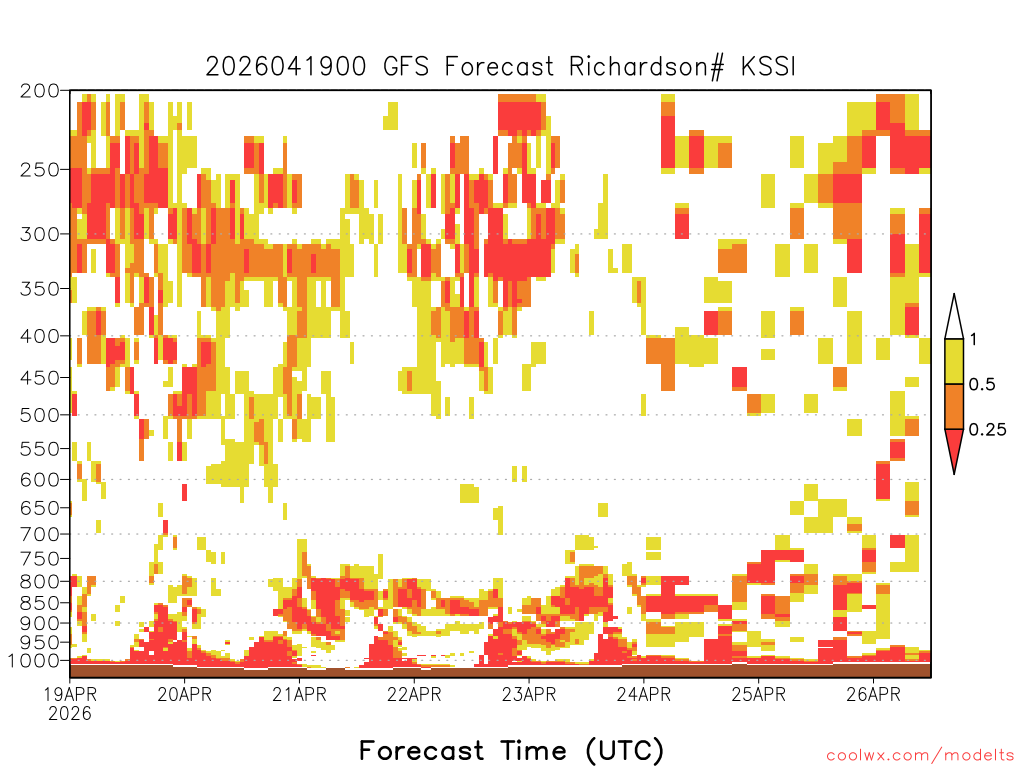 2026041900 GFS Forecast Richardson# KSSI

200
250
300
350
400
450
500
550
600
650
700
750
800
850
900
950
1000

1
0.5
0.25

19APR
2026
20APR
21APR
22APR
23APR
24APR
25APR
26APR

Forecast Time (UTC)

coolwx.com/modelts